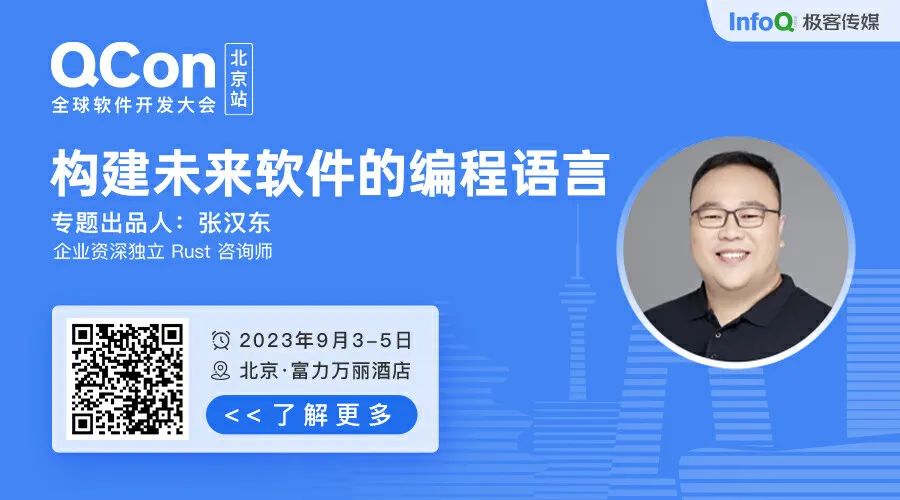 InfoQ 极客传媒

QCon 北京站
全球软件开发大会

构建未来软件的编程语言

专题出品人：张汉东
企业资深独立 Rust 咨询师

2023年9月3-5日
北京·富力万丽酒店
<< 了解更多